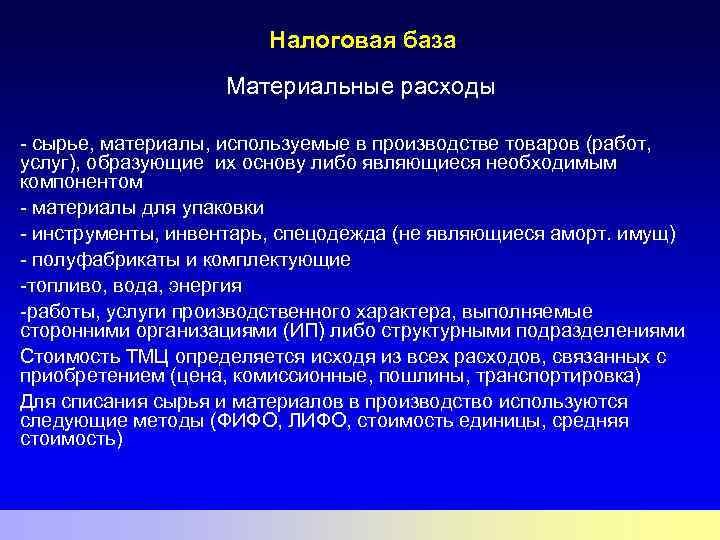 Налоговая база

Материальные расходы

- сырье, материалы, используемые в производстве товаров (работ, услуг), образующие их основу либо являющиеся необходимым компонентом

- материалы для упаковки

- инструменты, инвентарь, спецодежда (не являющиеся аморт. имущ)

- полуфабрикаты и комплектующие

-топливо, вода, энергия

-работы, услуги производственного характера, выполняемые сторонними организациями (ИП) либо структурными подразделениями

Стоимость ТМЦ определяется исходя из всех расходов, связанных с приобретением (цена, комиссионные, пошлины, транспортировка)

Для списания сырья и материалов в производство используются следующие методы (ФИФО, ЛИФО, стоимость единицы, средняя стоимость)